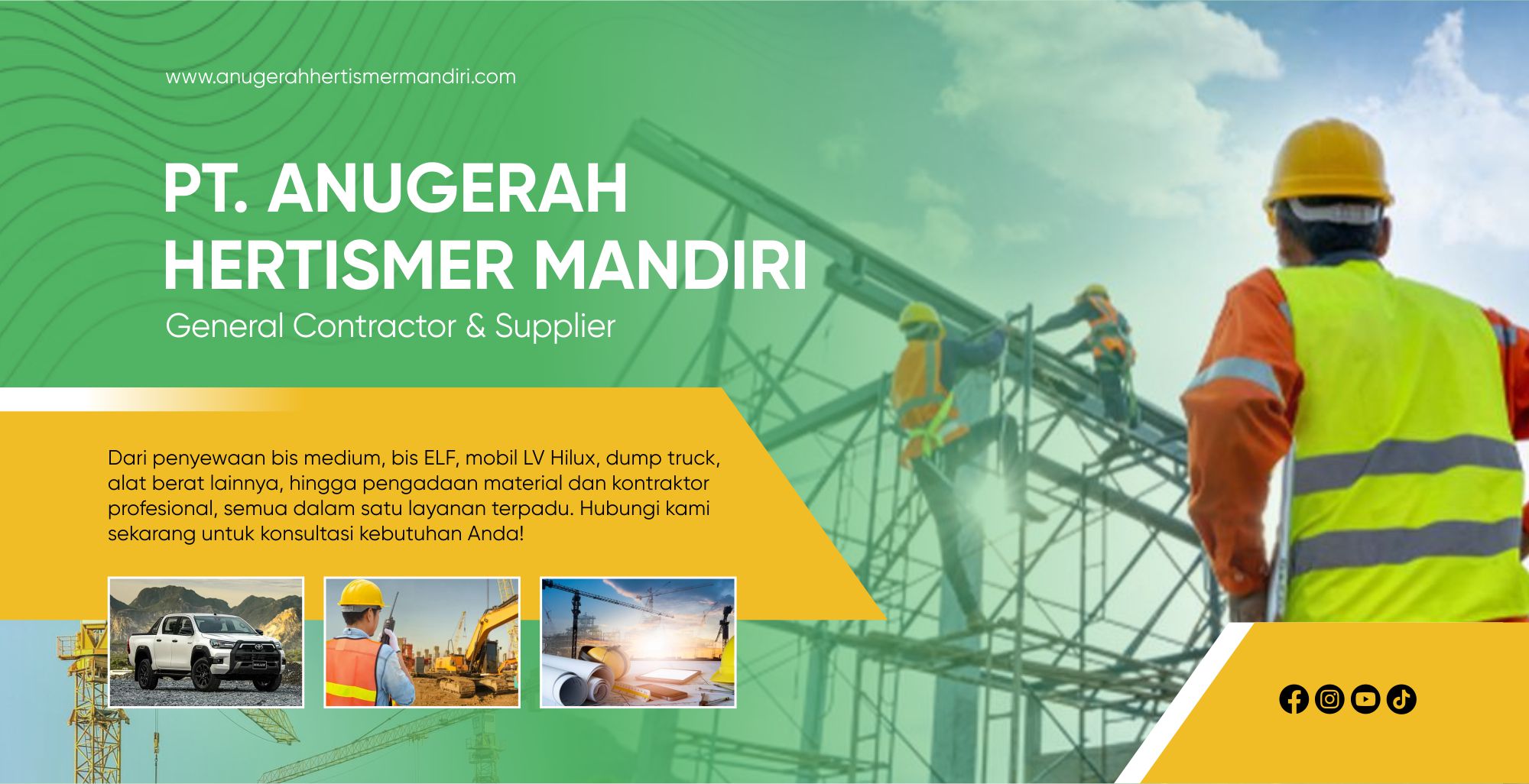 www.anugerahhertismermandiri.com

PT. ANUGERAH HERTISMER MANDIRI

General Contractor & Supplier

Dari penyewaan bis medium, bis ELF, mobil LV Hilux, dump truck, alat berat lainnya, hingga pengadaan material dan kontraktor profesional, semua dalam satu layanan terpadu. Hubungi kami sekarang untuk konsultasi kebutuhan Anda!

HILUX